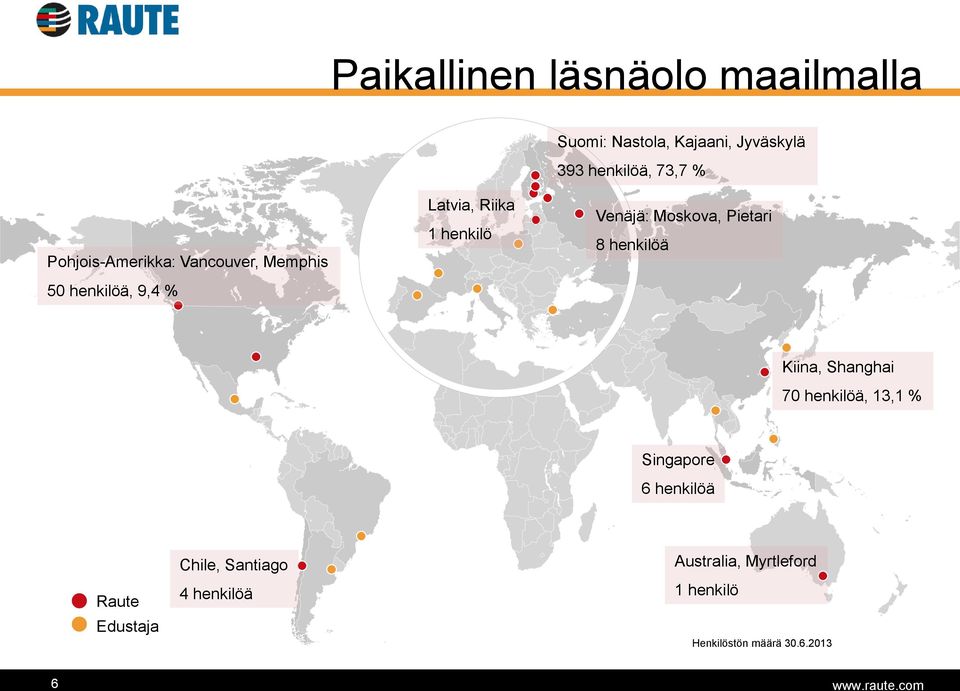 RAUTE

Paikallinen läsnäolo maailmalla

Suomi: Nastola, Kajaani, Jyväskylä
393 henkilöä, 73,7 %

Latvia, Riika
1 henkilö

Venäjä: Moskova, Pietari
8 henkilöä

Pohjois-Amerikka: Vancouver, Memphis
50 henkilöä, 9,4 %

Kiina, Shanghai
70 henkilöä, 13,1 %

Singapore
6 henkilöä

Chile, Santiago
4 henkilöä

Australia, Myrtleford
1 henkilö

Raute
Edustaja

Henkilöstön määrä 30.6.2013

6

www.raute.com